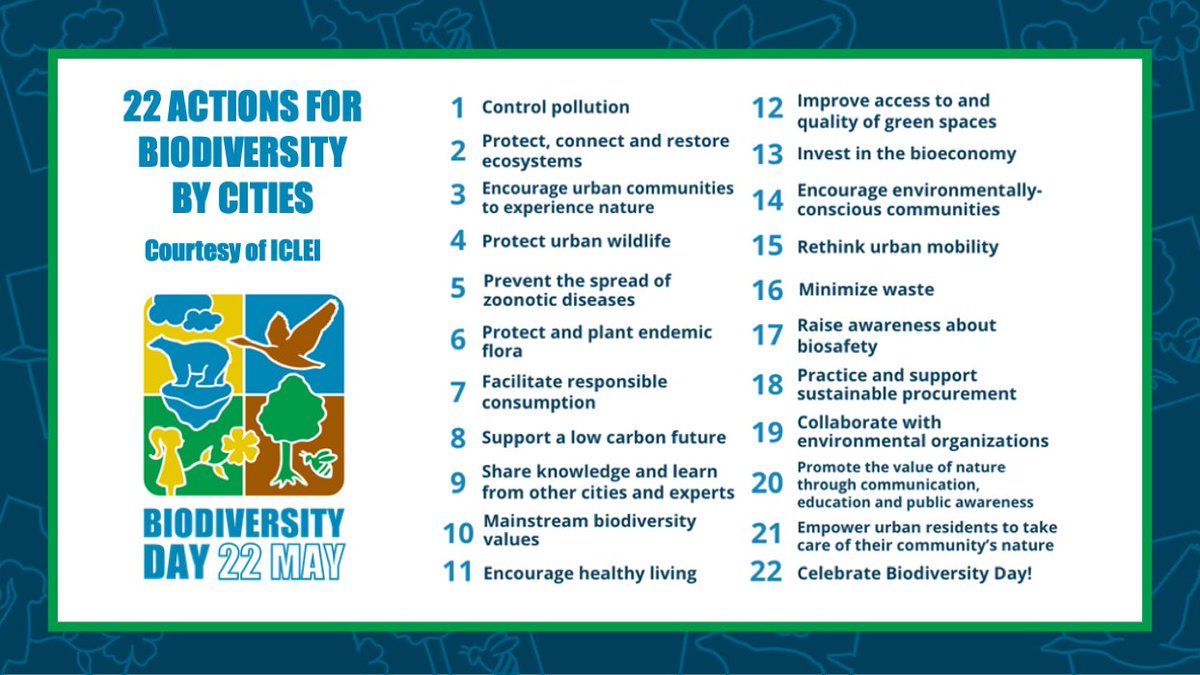 22 ACTIONS FOR BIODIVERSITY BY CITIES

Courtesy of ICLEI

BIODIVERSITY DAY 22 MAY

1 Control pollution
2 Protect, connect and restore ecosystems
3 Encourage urban communities to experience nature
4 Protect urban wildlife
5 Prevent the spread of zoonotic diseases
6 Protect and plant endemic flora
7 Facilitate responsible consumption
8 Support a low carbon future
9 Share knowledge and learn from other cities and experts
10 Mainstream biodiversity values
11 Encourage healthy living

12 Improve access to and quality of green spaces
13 Invest in the bioeconomy
14 Encourage environmentally-conscious communities
15 Rethink urban mobility
16 Minimize waste
17 Raise awareness about biosafety
18 Practice and support sustainable procurement
19 Collaborate with environmental organizations
20 Promote the value of nature through communication, education and public awareness
21 Empower urban residents to take care of their community's nature
22 Celebrate Biodiversity Day!